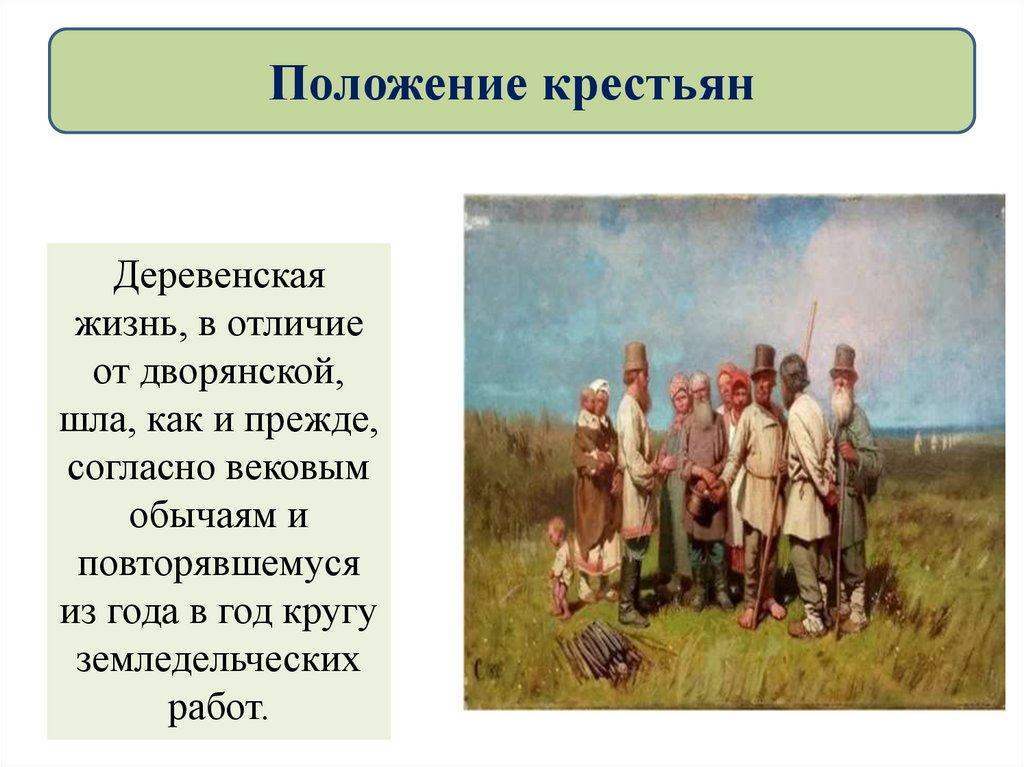 Положение крестьян

Деревенская жизнь, в отличие от дворянской, шла, как и прежде, согласно вековым обычаям и повторявшемуся из года в год кругу земледельческих работ.